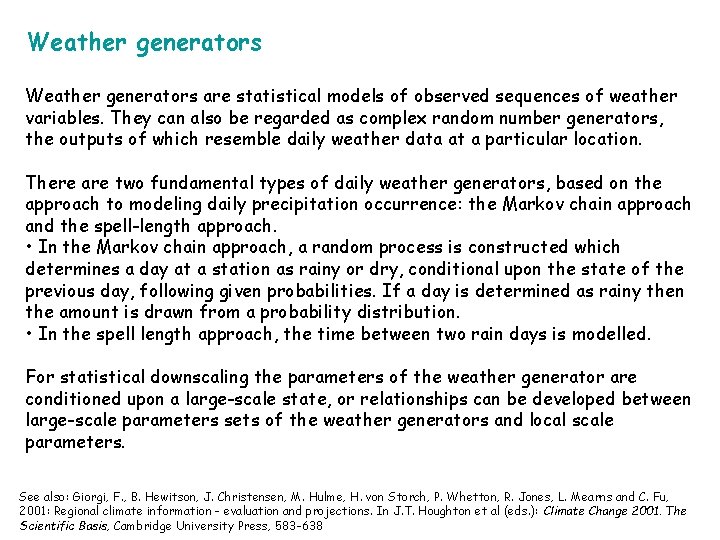 Weather generators

Weather generators are statistical models of observed sequences of weather variables. They can also be regarded as complex random number generators, the outputs of which resemble daily weather data at a particular location.

There are two fundamental types of daily weather generators, based on the approach to modeling daily precipitation occurrence: the Markov chain approach and the spell-length approach.
• In the Markov chain approach, a random process is constructed which determines a day at a station as rainy or dry, conditional upon the state of the previous day, following given probabilities. If a day is determined as rainy then the amount is drawn from a probability distribution.
• In the spell length approach, the time between two rain days is modelled.

For statistical downscaling the parameters of the weather generator are conditioned upon a large-scale state, or relationships can be developed between large-scale parameters sets of the weather generators and local scale parameters.

See also: Giorgi, F., B. Hewitson, J. Christensen, M. Hulme, H. von Storch, P. Whetton, R. Jones, L. Mearns and C. Fu, 2001: Regional climate information - evaluation and projections. In J.T. Houghton et al (eds.): Climate Change 2001. The Scientific Basis, Cambridge University Press, 583-638